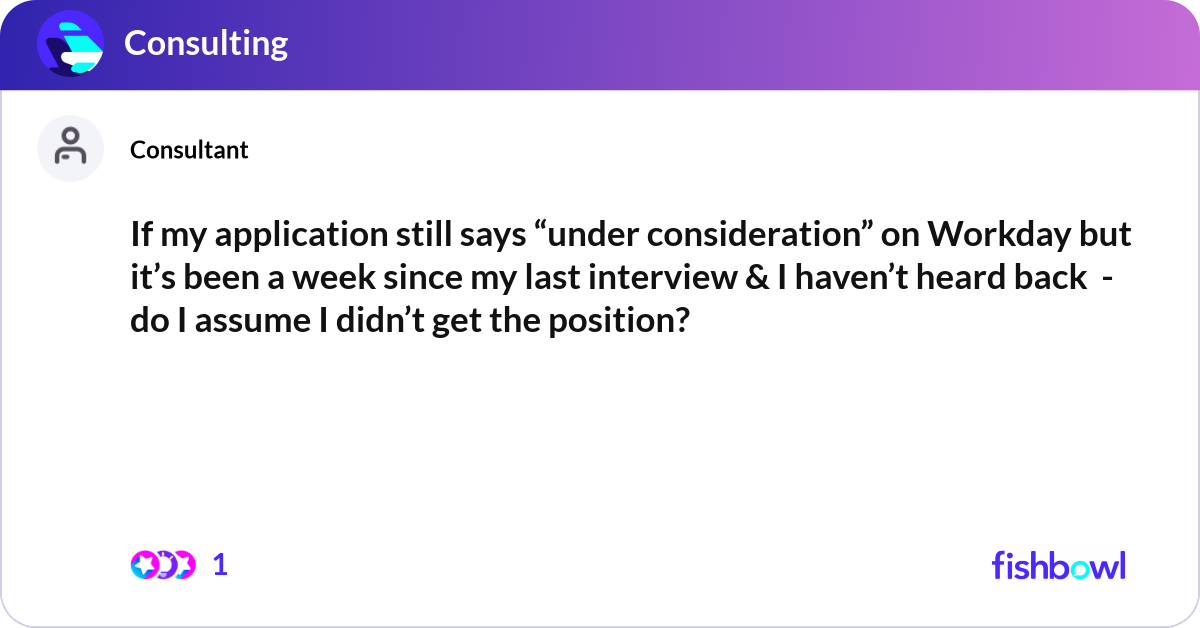 Consulting

Consultant

If my application still says “under consideration” on Workday but it’s been a week since my last interview & I haven’t heard back - do I assume I didn’t get the position?

1

fishbowl